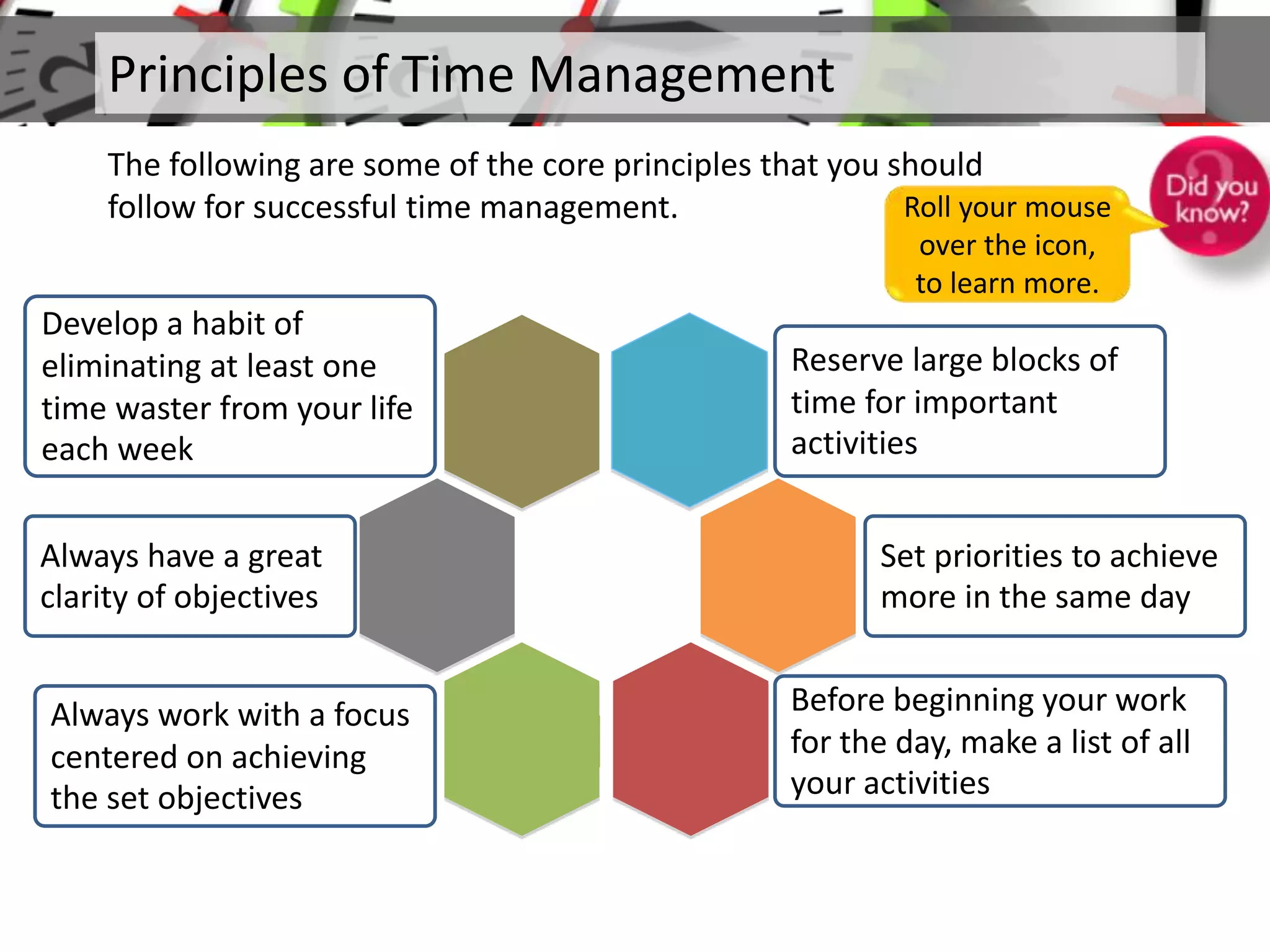 Principles of Time Management

The following are some of the core principles that you should follow for successful time management.

Roll your mouse over the icon, to learn more.

Did you know?

Develop a habit of eliminating at least one time waster from your life each week

Reserve large blocks of time for important activities

Always have a great clarity of objectives

Set priorities to achieve more in the same day

Always work with a focus centered on achieving the set objectives

Before beginning your work for the day, make a list of all your activities